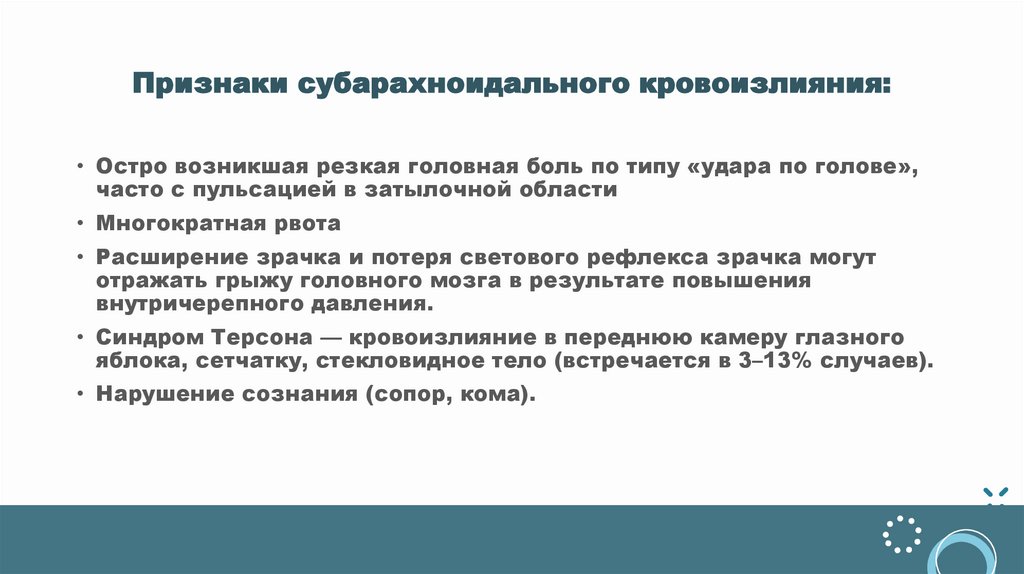 Признаки субарахноидального кровоизлияния:

• Остро возникшая резкая головная боль по типу «удара по голове», часто с пульсацией в затылочной области
• Многократная рвота
• Расширение зрачка и потеря светового рефлекса зрачка могут отражать грыжу головного мозга в результате повышения внутричерепного давления.
• Синдром Терсона — кровоизлияние в переднюю камеру глазного яблока, сетчатку, стекловидное тело (встречается в 3–13% случаев).
• Нарушение сознания (сопор, кома).